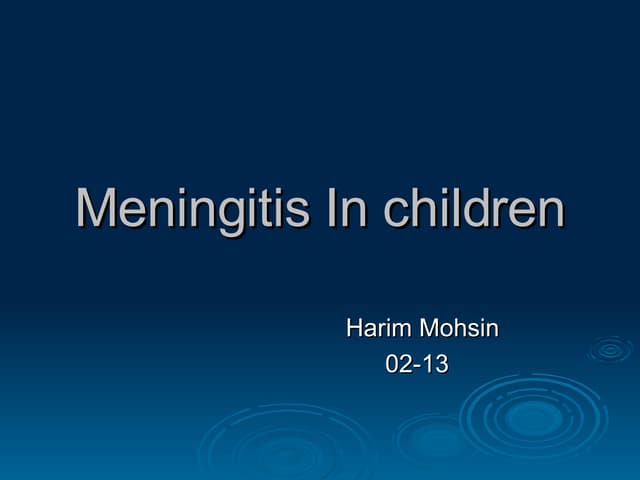 Meningitis In children

Harim Mohsin
02-13